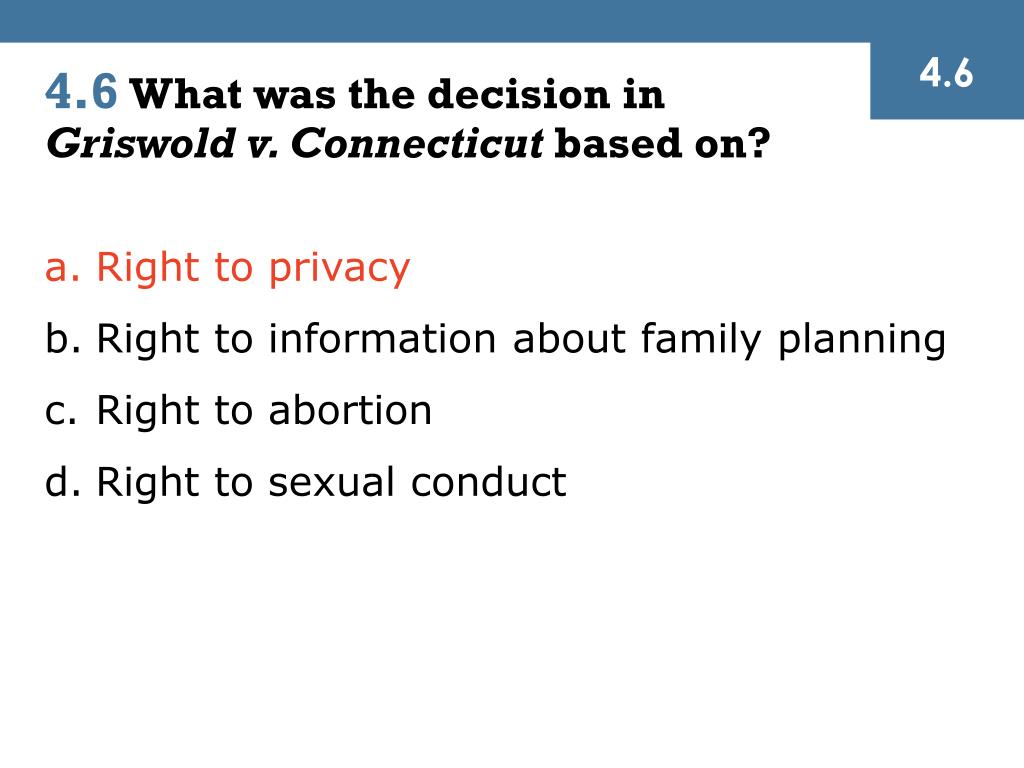 4.6

4.6 What was the decision in Griswold v. Connecticut based on?

a. Right to privacy
b. Right to information about family planning
c. Right to abortion
d. Right to sexual conduct